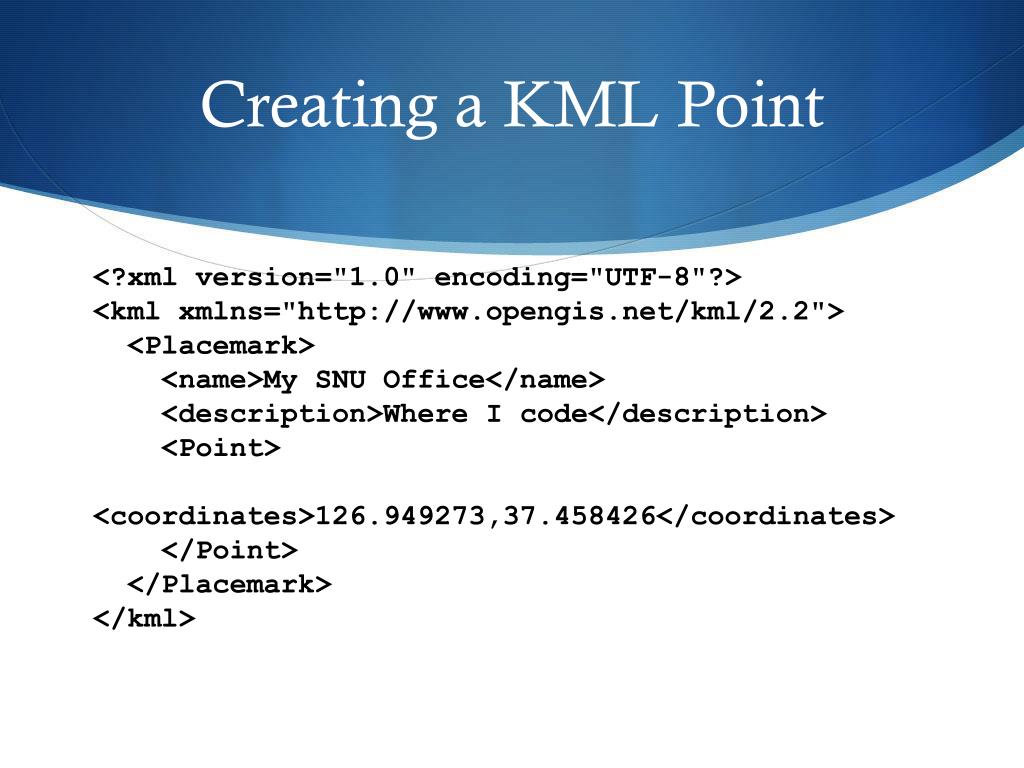 Creating a KML Point

<?xml version="1.0" encoding="UTF-8"?>
<kml xmlns="http://www.opengis.net/kml/2.2">
<Placemark>
<name>My SNU Office</name>
<description>Where I code</description>
<Point>

<coordinates>126.949273,37.458426</coordinates>
</Point>
</Placemark>
</kml>